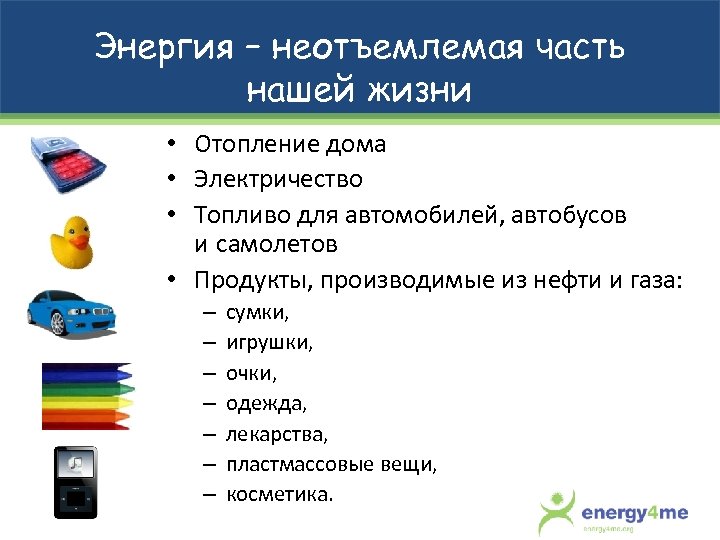 Энергия – неотъемлемая часть нашей жизни

• Отопление дома
• Электричество
• Топливо для автомобилей, автобусов и самолетов
• Продукты, производимые из нефти и газа:
– сумки,
– игрушки,
– очки,
– одежда,
– лекарства,
– пластмассовые вещи,
– косметика.

energy4me
energy4me.org